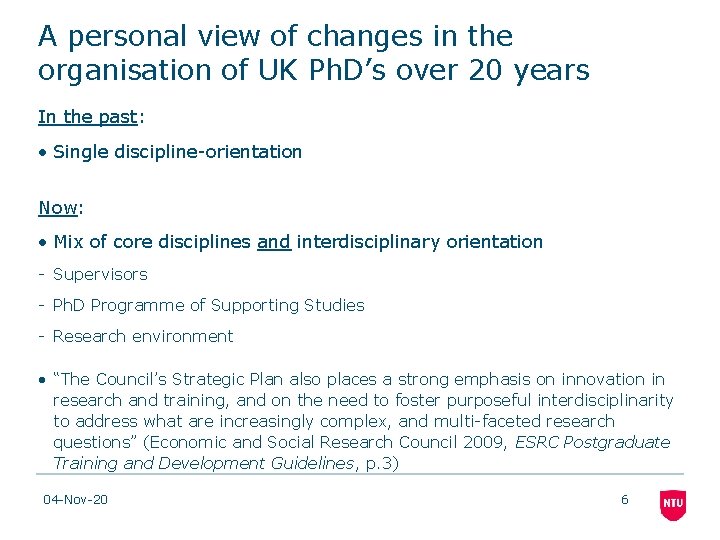 A personal view of changes in the organisation of UK PhD's over 20 years

In the past:

• Single discipline-orientation

Now:

• Mix of core disciplines and interdisciplinary orientation

- Supervisors

- PhD Programme of Supporting Studies

- Research environment

• "The Council's Strategic Plan also places a strong emphasis on innovation in research and training, and on the need to foster purposeful interdisciplinarity to address what are increasingly complex, and multi-faceted research questions" (Economic and Social Research Council 2009, ESRC Postgraduate Training and Development Guidelines, p.3)

04-Nov-20

6

NTU